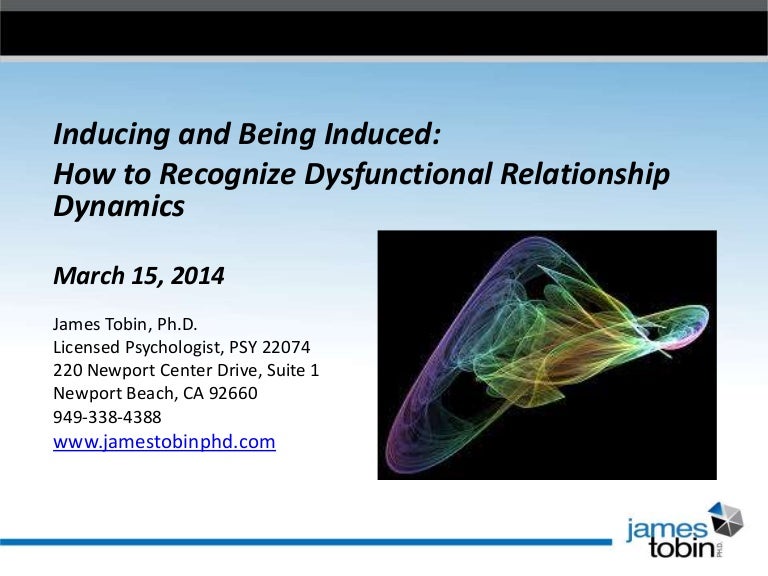 Inducing and Being Induced:
How to Recognize Dysfunctional Relationship Dynamics

March 15, 2014

James Tobin, Ph.D.
Licensed Psychologist, PSY 22074
220 Newport Center Drive, Suite 1
Newport Beach, CA 92660
949-338-4388
www.jamestobinphd.com

james tobin PH.D.